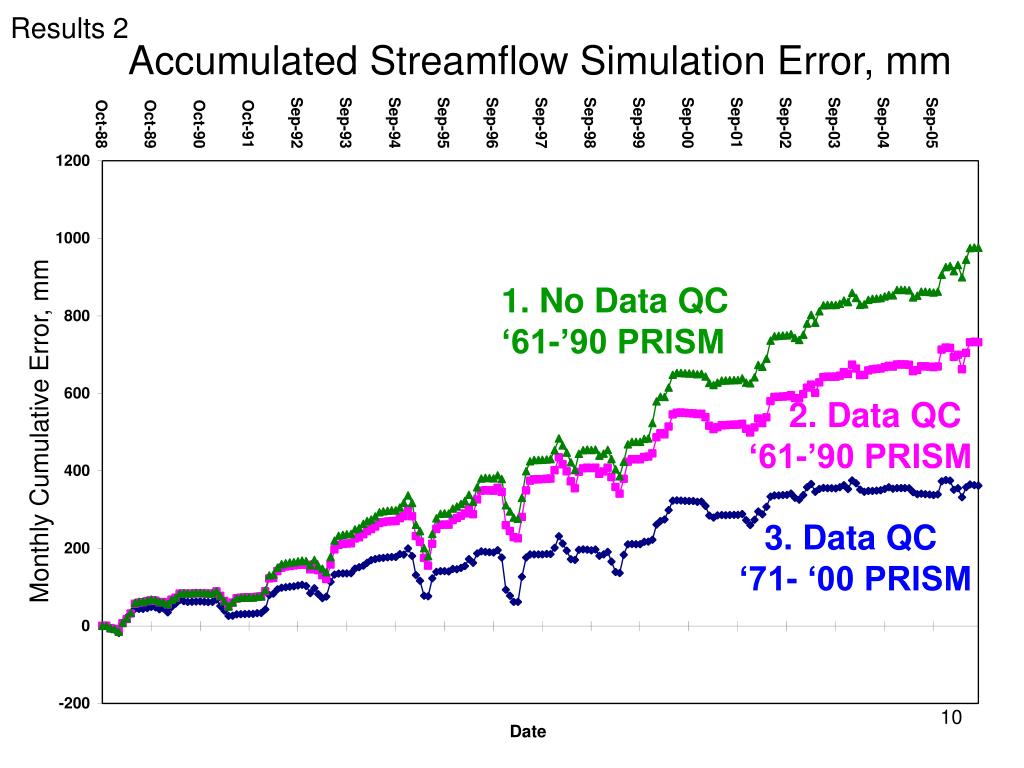 Results 2

Accumulated Streamflow Simulation Error, mm

Oct-88 Oct-89 Oct-90 Oct-91 Sep-92 Sep-93 Sep-94 Sep-95 Sep-96 Sep-97 Sep-98 Sep-99 Sep-00 Sep-01 Sep-02 Sep-03 Sep-04 Sep-05

1200
1000
800
600
400
200
0
-200

Monthly Cumulative Error, mm

1. No Data QC
‘61-’90 PRISM

2. Data QC
‘61-’90 PRISM

3. Data QC
‘71- ‘00 PRISM

Date

10